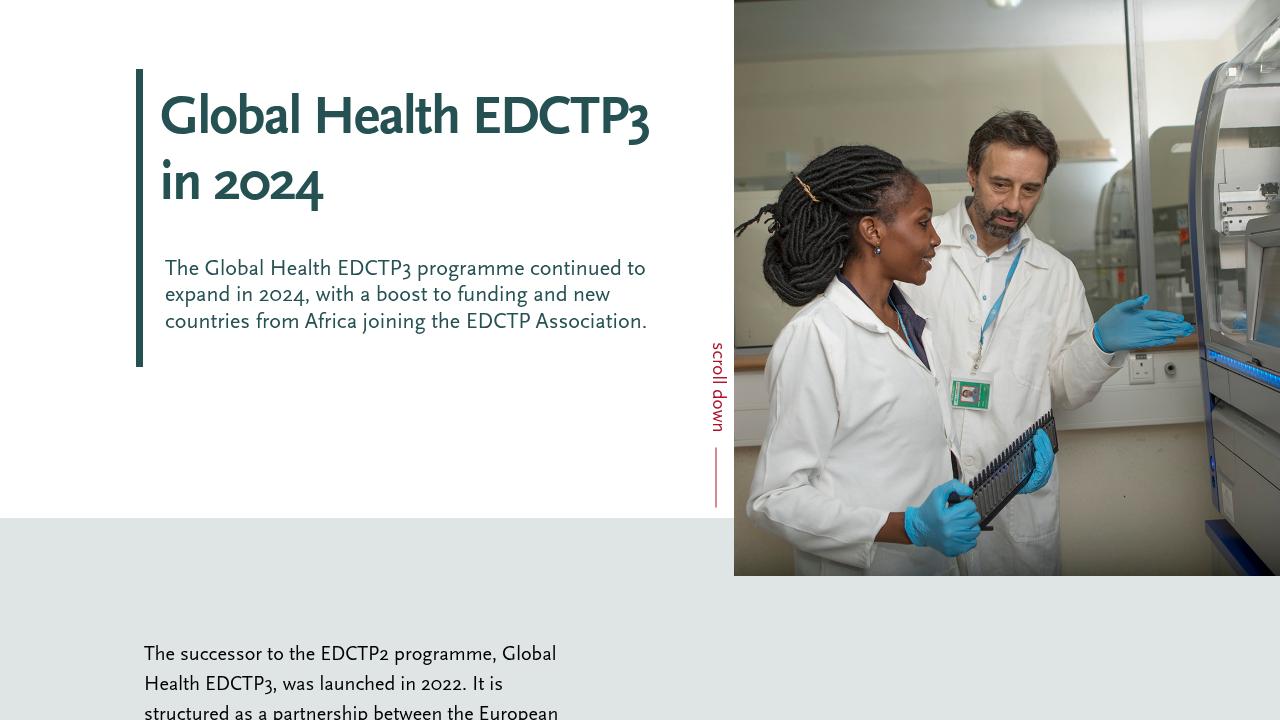 Global Health EDCTP3 in 2024

The Global Health EDCTP3 programme continued to expand in 2024, with a boost to funding and new countries from Africa joining the EDCTP Association.

scroll down

The successor to the EDCTP2 programme, Global Health EDCTP3, was launched in 2022. It is structured as a partnership between the European